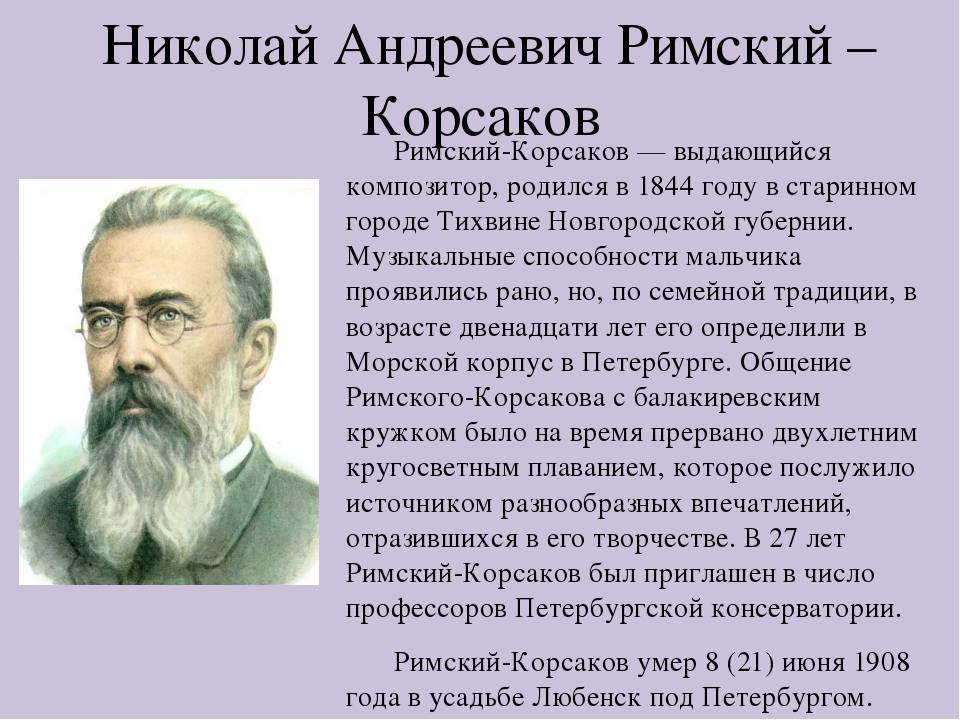 Николай Андреевич Римский – Корсаков

Римский-Корсаков — выдающийся композитор, родился в 1844 году в старинном городе Тихвине Новгородской губернии. Музыкальные способности мальчика проявились рано, но, по семейной традиции, в возрасте двенадцати лет его определили в Морской корпус в Петербурге. Общение Римского-Корсакова с балакиревским кружком было на время прервано двухлетним кругосветным плаванием, которое послужило источником разнообразных впечатлений, отразившихся в его творчестве. В 27 лет Римский-Корсаков был приглашен в число профессоров Петербургской консерватории.

Римский-Корсаков умер 8 (21) июня 1908 года в усадьбе Любенск под Петербургом.